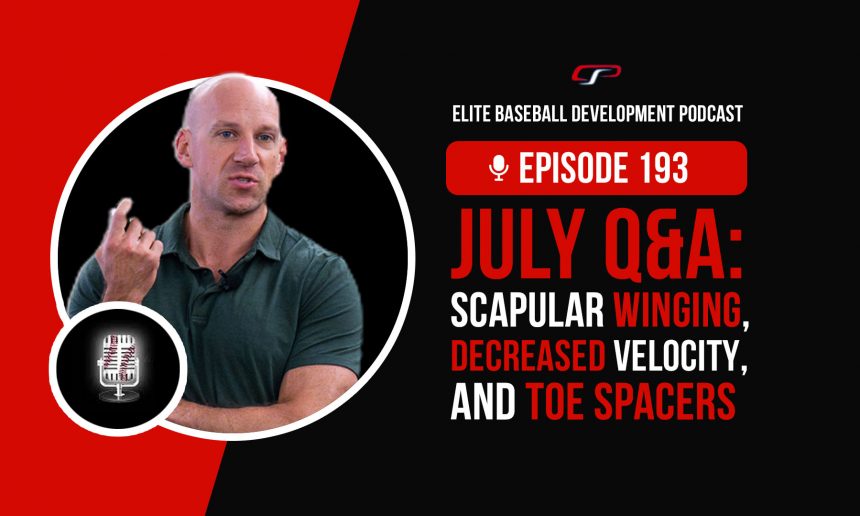 ELITE BASEBALL DEVELOPMENT PODCAST

EPISODE 193

JULY Q&A: SCAPULAR WINGING, DECREASED VELOCITY, AND TOE SPACERS